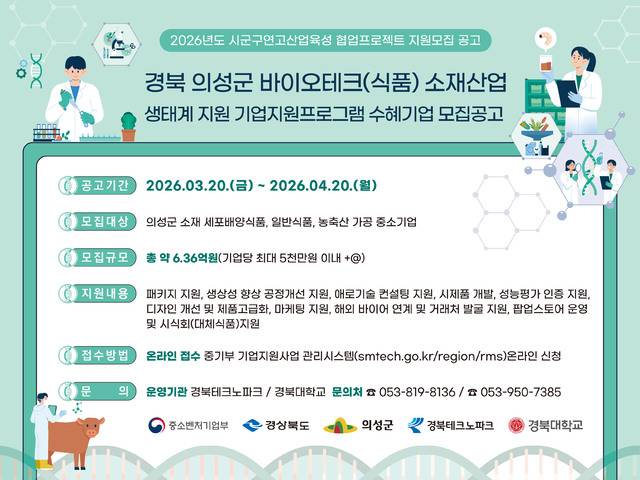 2026년도 시군구연고산업육성 협업프로젝트 지원모집 공고

경북 의성군 바이오테크(식품) 소재산업
생태계 지원 기업지원프로그램 수혜기업 모집공고

공고기간 2026.03.20.(금) ~ 2026.04.20.(월)

모집대상 의성군 소재 세포배양식품, 일반식품, 농축산 가공 중소기업

모집규모 총 약 6.36억원(기업당 최대 5천만원 이내 +@)

지원내용 패키지 지원, 생상성 향상 공정개선 지원, 애로기술 컨설팅 지원, 시제품 개발, 성능평가 인증 지원, 디자인 개선 및 제품고급화, 마케팅 지원, 해외 바이어 연계 및 거래처 발굴 지원, 팝업스토어 운영 및 시식회(대체식품)지원

접수방법 온라인 접수 중기부 기업지원사업 관리시스템(smtech.go.kr/region/rms)온라인 신청

문 의 운영기관 경북테크노파크 / 경북대학교 문의처 ☎ 053-819-8136 / ☎ 053-950-7385

중소벤처기업부 경상북도 의성군 경북테크노파크 경북대학교